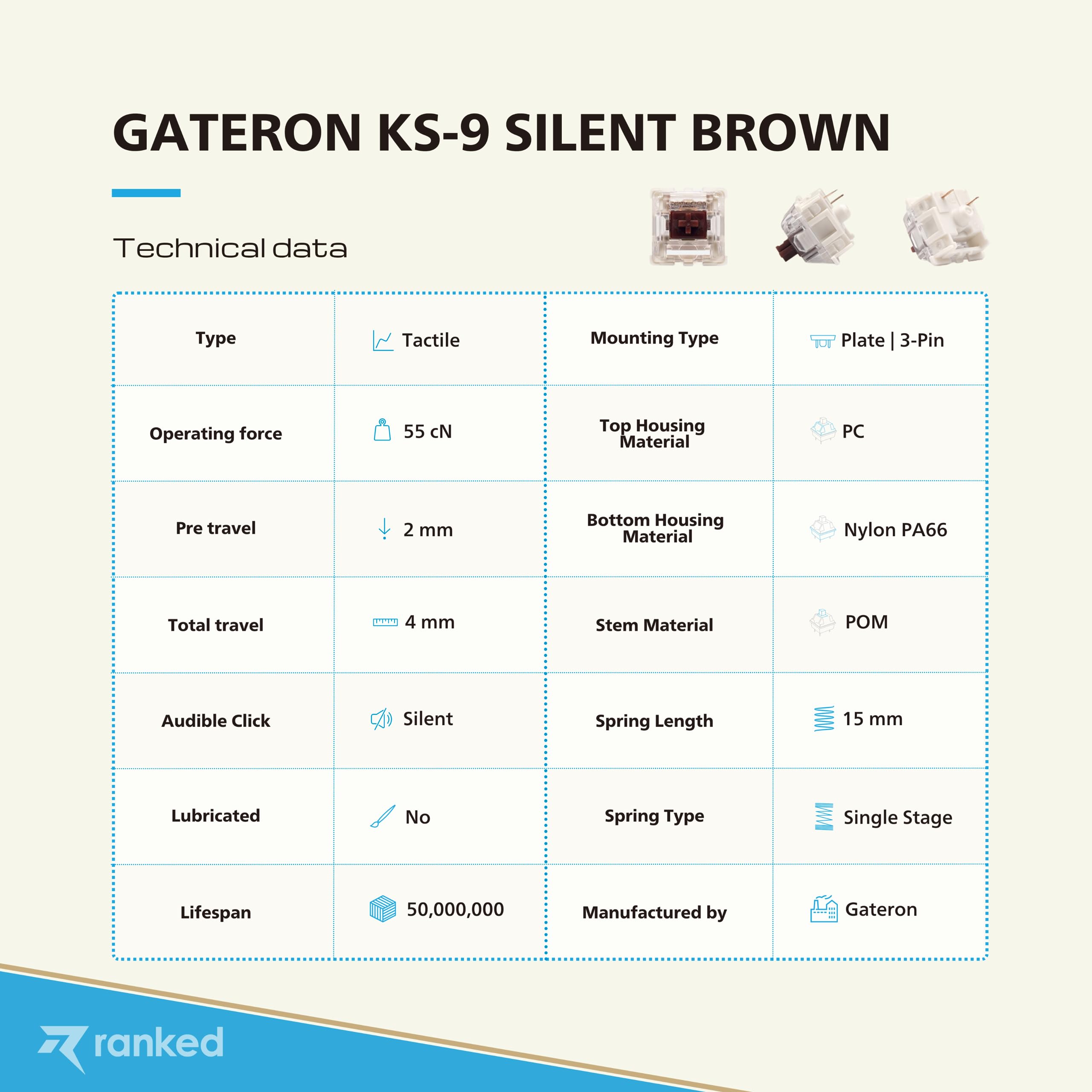 GATERON KS-9 SILENT BROWN

Technical data

| Type | Tactile | Mounting Type | Plate \| 3-Pin |
|---|---|---|---|
| Operating force | 55 cN | Top Housing Material | PC |
| Pre travel | 2 mm | Bottom Housing Material | Nylon PA66 |
| Total travel | 4 mm | Stem Material | POM |
| Audible Click | Silent | Spring Length | 15 mm |
| Lubricated | No | Spring Type | Single Stage |
| Lifespan | 50,000,000 | Manufactured by | Gateron |

ranked